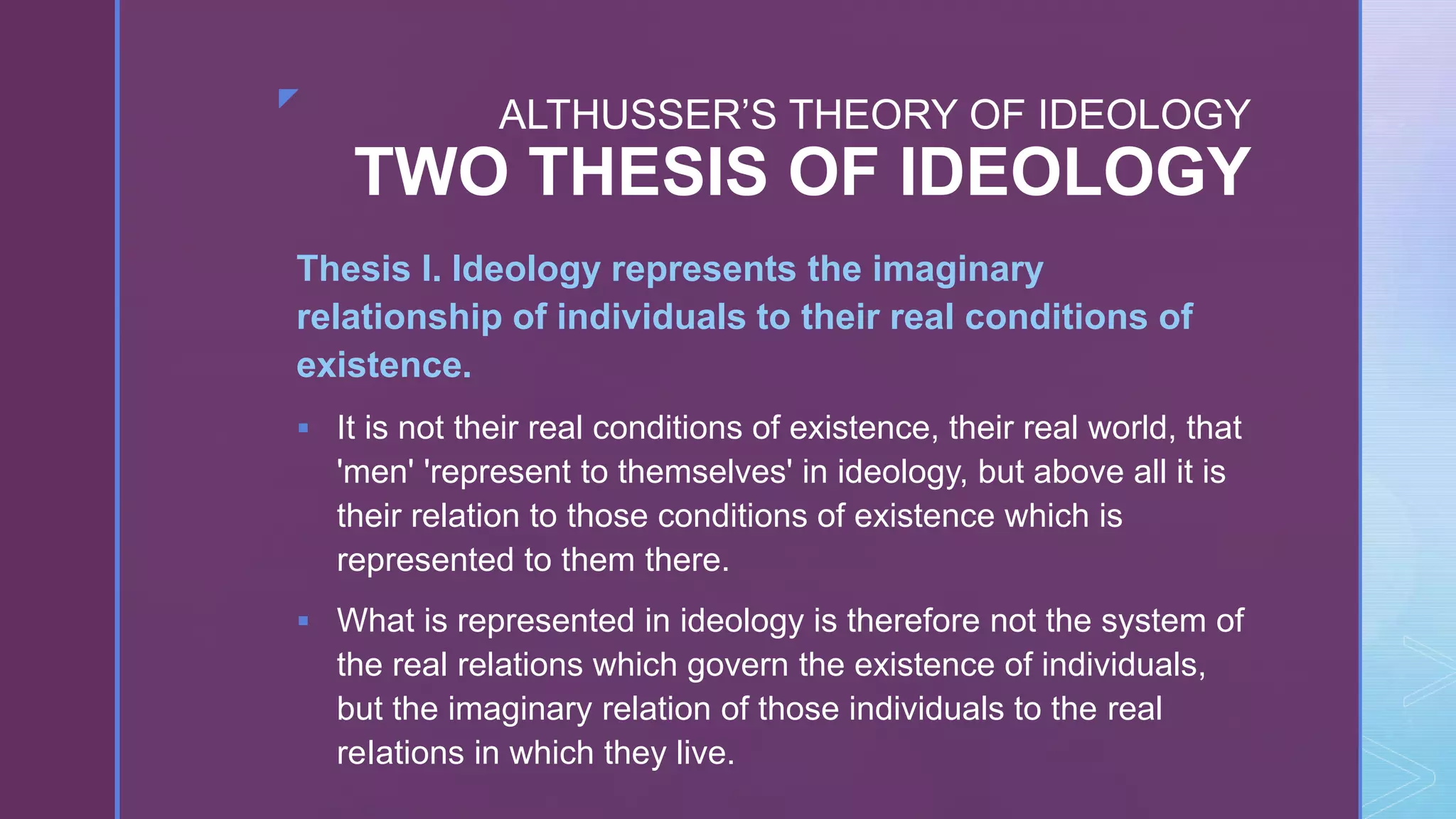 ALTHUSSER'S THEORY OF IDEOLOGY
TWO THESIS OF IDEOLOGY

Thesis I. Ideology represents the imaginary relationship of individuals to their real conditions of existence.

▪ It is not their real conditions of existence, their real world, that 'men' 'represent to themselves' in ideology, but above all it is their relation to those conditions of existence which is represented to them there.

▪ What is represented in ideology is therefore not the system of the real relations which govern the existence of individuals, but the imaginary relation of those individuals to the real relations in which they live.